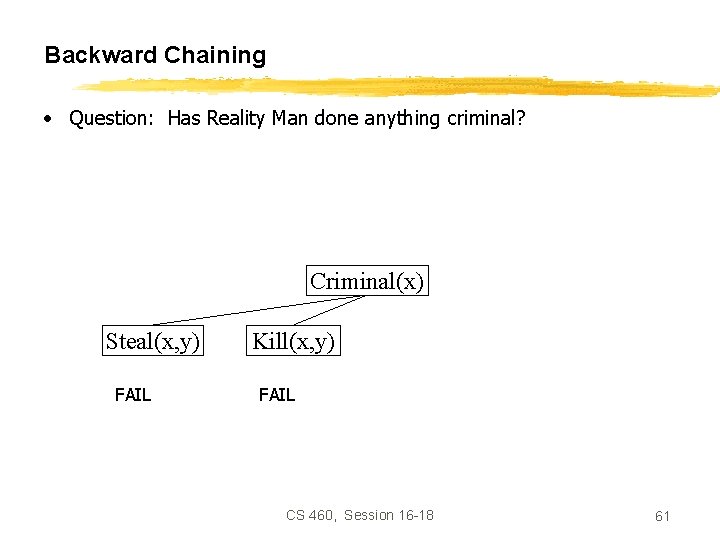 Backward Chaining

• Question: Has Reality Man done anything criminal?

Criminal(x)

Steal(x,y)

Kill(x,y)

FAIL

FAIL

CS 460, Session 16-18

61